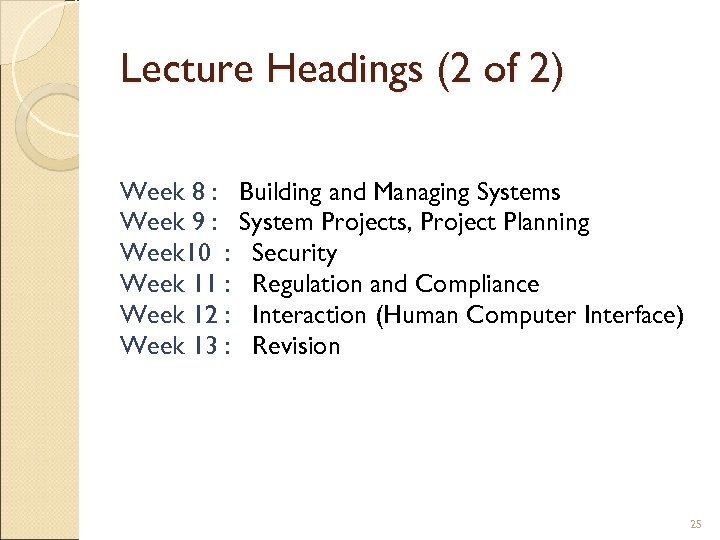 Lecture Headings (2 of 2)

Week 8 : Building and Managing Systems
Week 9 : System Projects, Project Planning
Week10 : Security
Week 11 : Regulation and Compliance
Week 12 : Interaction (Human Computer Interface)
Week 13 : Revision

25